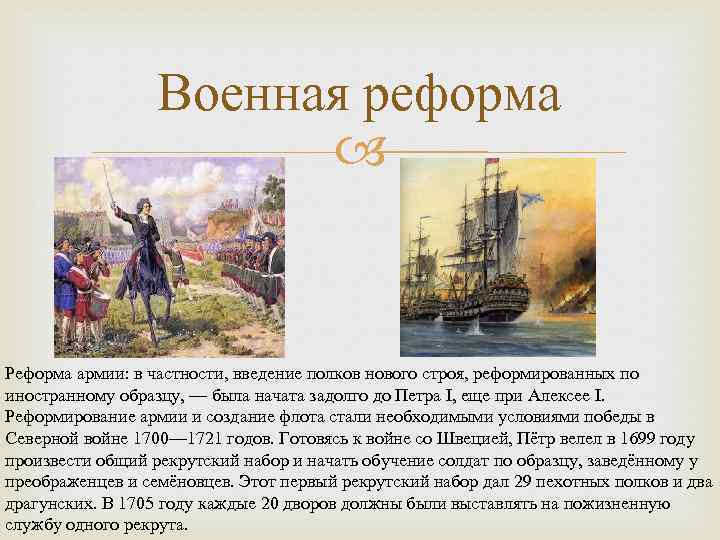 Военная реформа

Реформа армии: в частности, введение полков нового строя, реформированных по иностранному образцу, — была начата задолго до Петра I, еще при Алексее I. Реформирование армии и создание флота стали необходимыми условиями победы в Северной войне 1700—1721 годов. Готовясь к войне со Швецией, Пётр велел в 1699 году произвести общий рекрутский набор и начать обучение солдат по образцу, заведённому у преображенцев и семёновцев. Этот первый рекрутский набор дал 29 пехотных полков и два драгунских. В 1705 году каждые 20 дворов должны были выставлять на пожизненную службу одного рекрута.